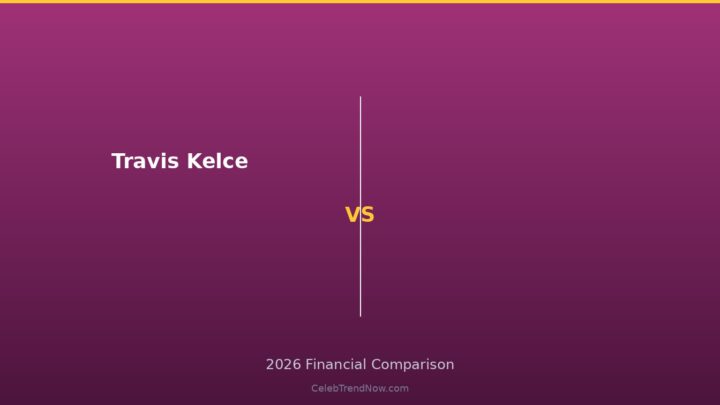 Travis Kelce

VS

2026 Financial Comparison

CelebTrendNow.com